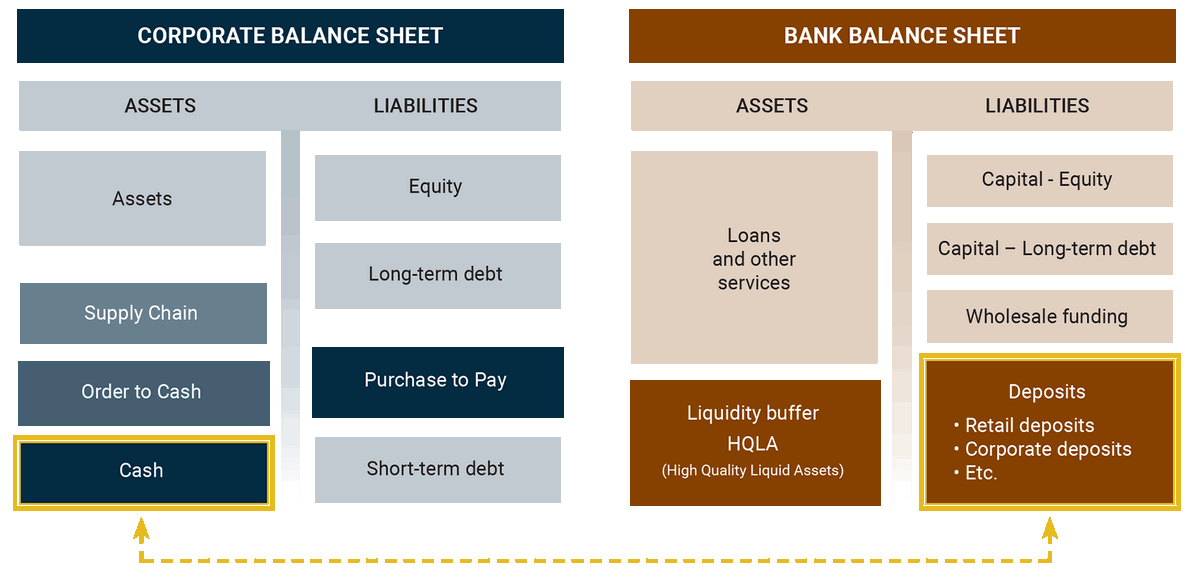 CORPORATE BALANCE SHEET

ASSETS

LIABILITIES

Assets

Supply Chain

Order to Cash

Cash

Equity

Long-term debt

Purchase to Pay

Short-term debt

BANK BALANCE SHEET

ASSETS

LIABILITIES

Loans and other services

Liquidity buffer HQLA (High Quality Liquid Assets)

Capital - Equity

Capital – Long-term debt

Wholesale funding

Deposits
• Retail deposits
• Corporate deposits
• Etc.